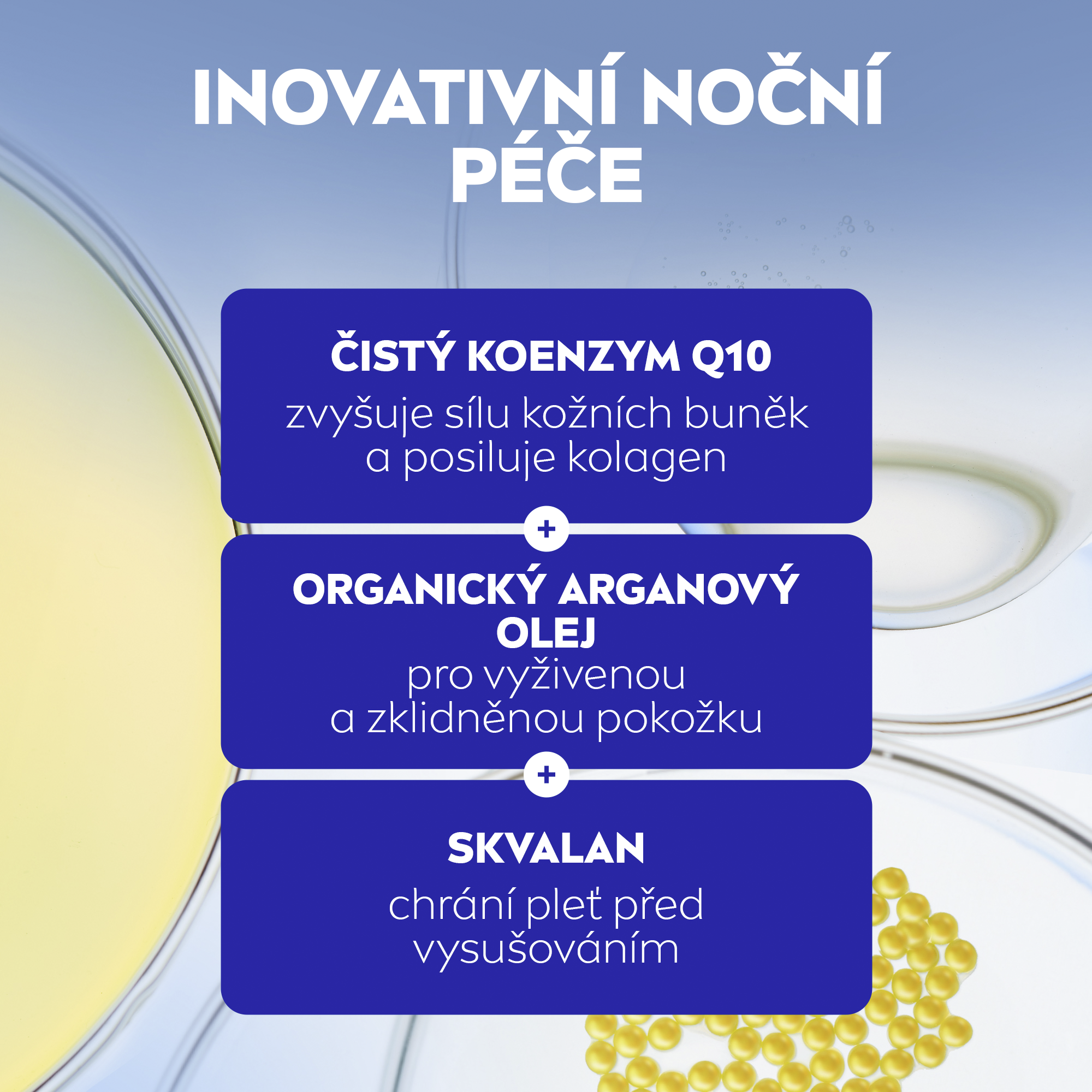 INOVATIVNÍ NOČNÍ PÉČE

ČISTÝ KOENZYM Q10
zvyšuje sílu kožních buněk a posiluje kolagen

+

ORGANICKÝ ARGANOVÝ OLEJ
pro vyživenou a zklidněnou pokožku

+

SKVALAN
chrání pleť před vysušováním